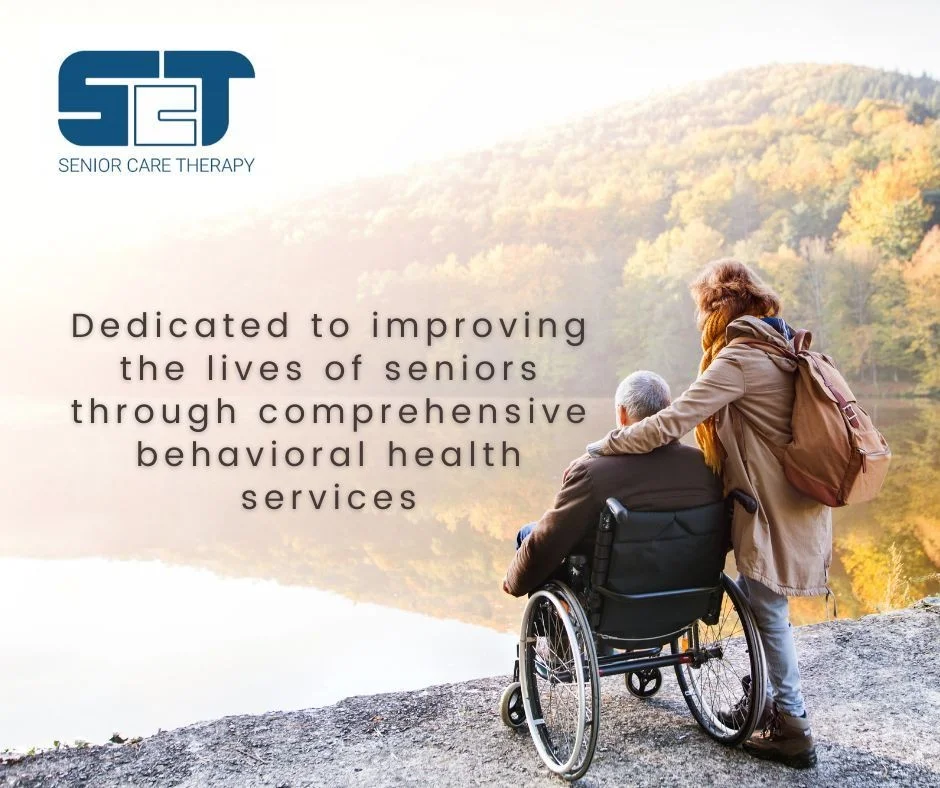 SCT

SENIOR CARE THERAPY

Dedicated to improving the lives of seniors through comprehensive behavioral health services